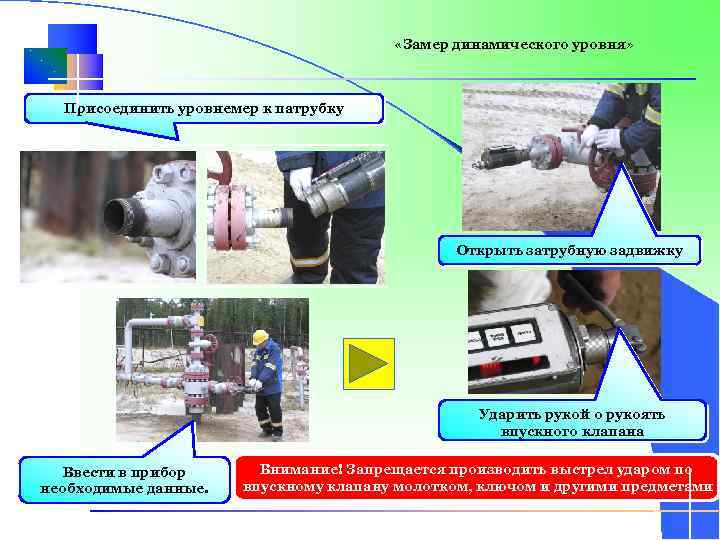 «Замер динамического уровня»

Присоединить уровнемер к патрубку

Открыть затрубную задвижку

Ударить рукой о рукоять впускного клапана

Ввести в прибор необходимые данные.

Внимание! Запрещается производить выстрел ударом по впускному клапану молотком, ключом и другими предметами